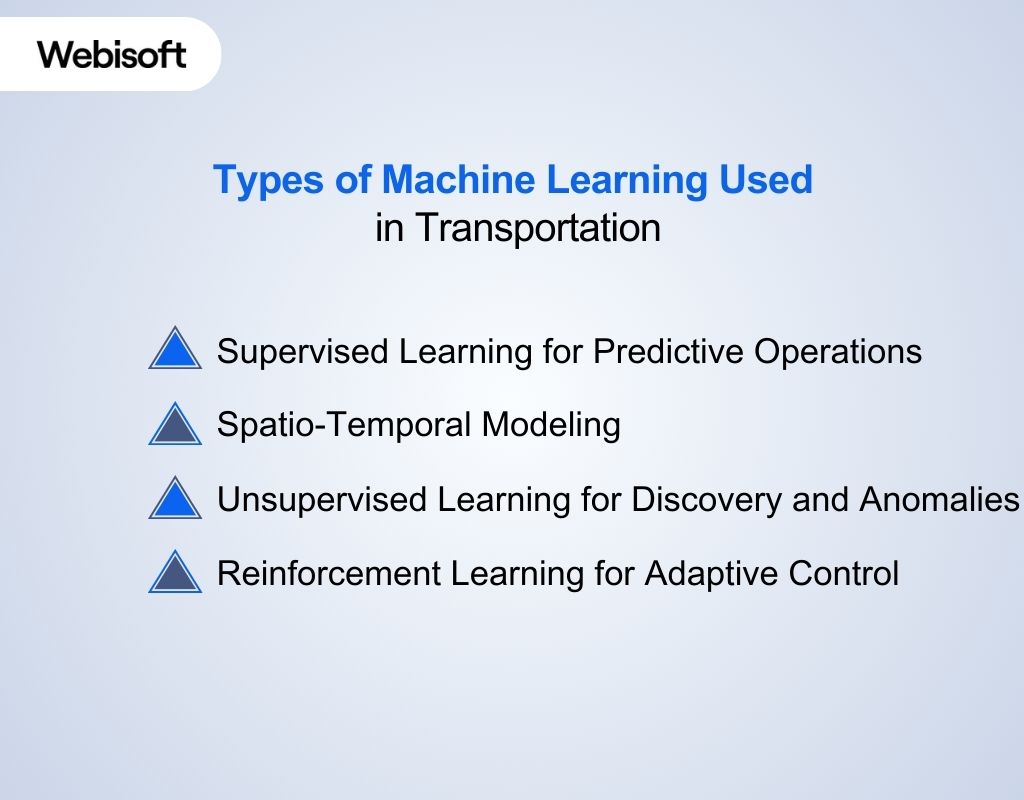 Webisoft

Types of Machine Learning Used
in Transportation

Supervised Learning for Predictive Operations

Spatio-Temporal Modeling

Unsupervised Learning for Discovery and Anomalies

Reinforcement Learning for Adaptive Control